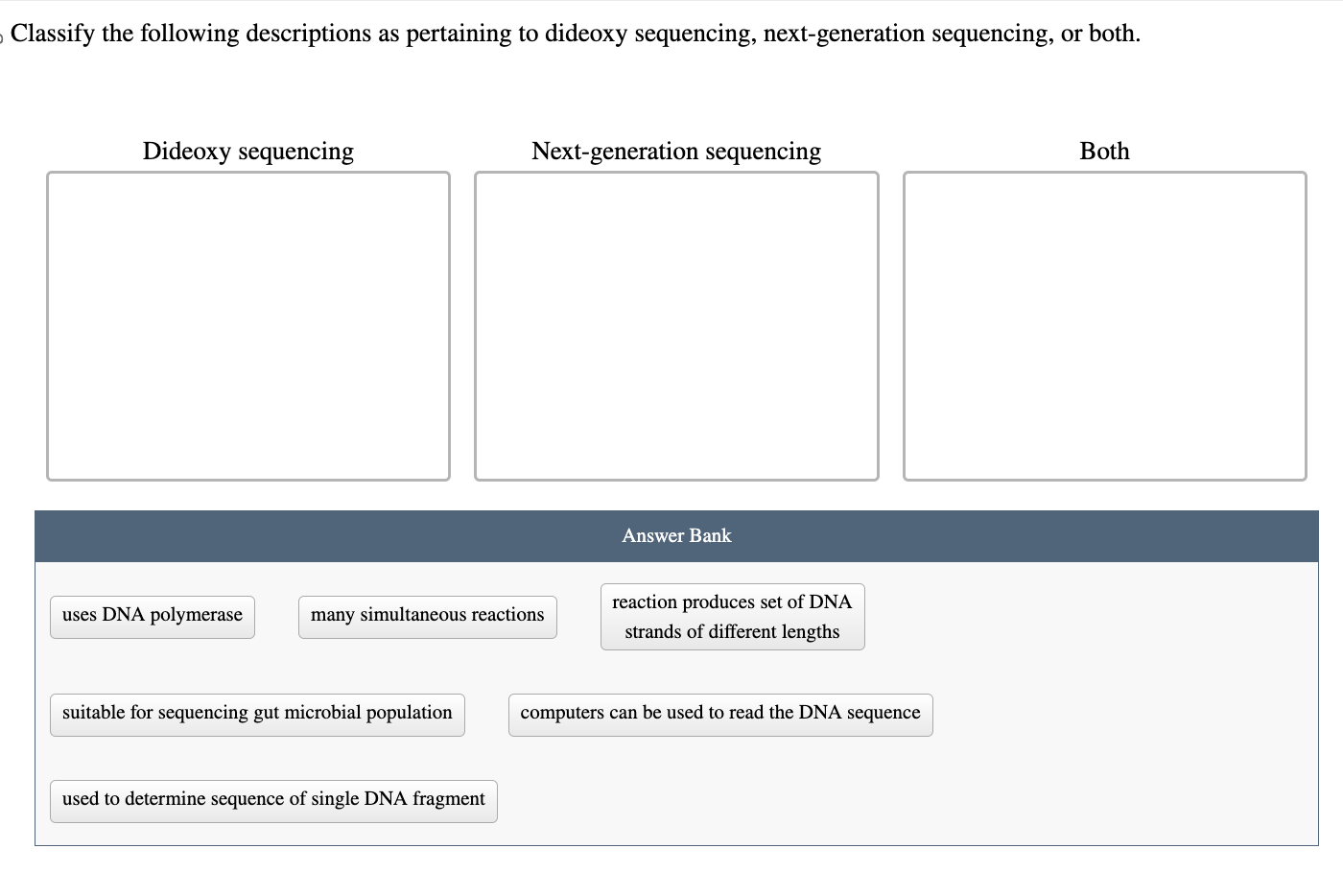 Classify the following descriptions as pertaining to dideoxy sequencing, next-generation sequencing, or both.

Dideoxy sequencing

Next-generation sequencing

Both

Answer Bank

uses DNA polymerase

many simultaneous reactions

reaction produces set of DNA strands of different lengths

suitable for sequencing gut microbial population

computers can be used to read the DNA sequence

used to determine sequence of single DNA fragment